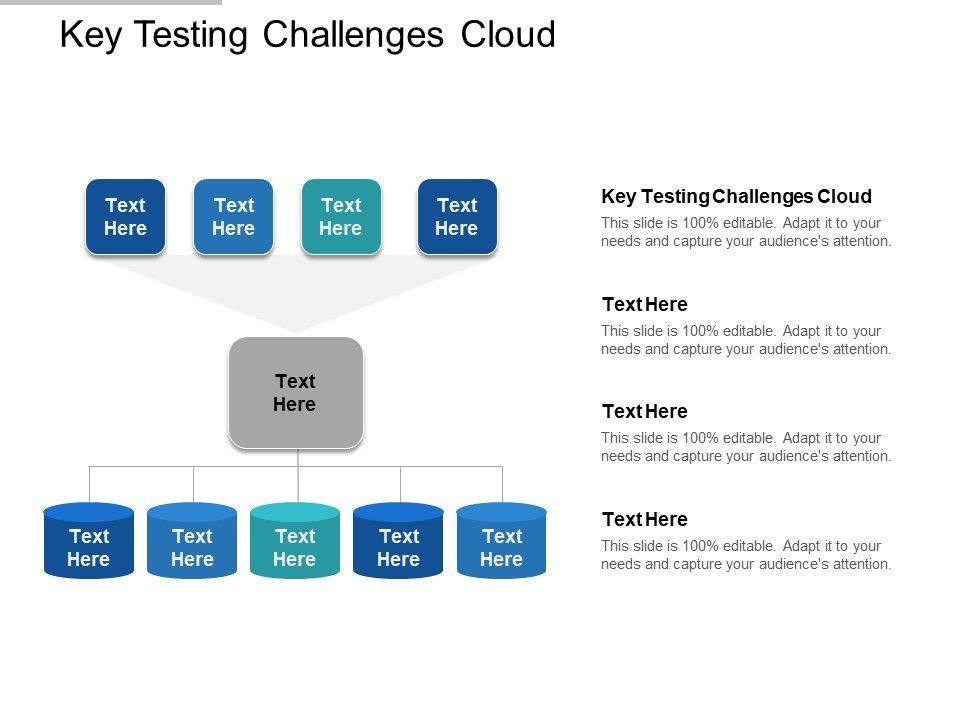 Key Testing Challenges Cloud

Text Here

Text Here

Text Here

Text Here

Text Here

Text Here

Text Here

Text Here

Text Here

Text Here

Key Testing Challenges Cloud
This slide is 100% editable. Adapt it to your needs and capture your audience's attention.

Text Here
This slide is 100% editable. Adapt it to your needs and capture your audience's attention.

Text Here
This slide is 100% editable. Adapt it to your needs and capture your audience's attention.

Text Here
This slide is 100% editable. Adapt it to your needs and capture your audience's attention.